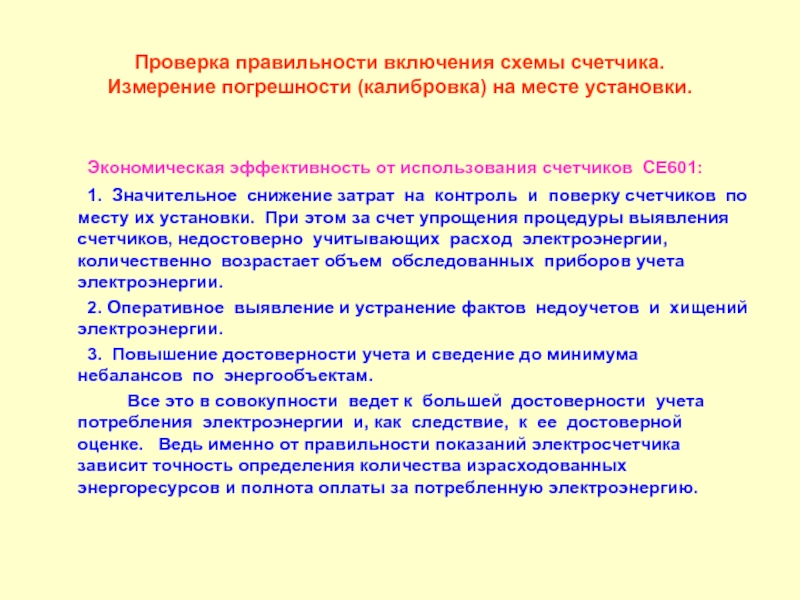 Проверка правильности включения схемы счетчика.
Измерение погрешности (калибровка) на месте установки.

Экономическая эффективность от использования счетчиков СЕ601:

1. Значительное снижение затрат на контроль и поверку счетчиков по месту их установки. При этом за счет упрощения процедуры выявления счетчиков, недостоверно учитывающих расход электроэнергии, количественно возрастает объем обследованных приборов учета электроэнергии.

2. Оперативное выявление и устранение фактов недоучетов и хищений электроэнергии.

3. Повышение достоверности учета и сведение до минимума небалансов по энергообъектам.

Все это в совокупности ведет к большей достоверности учета потребления электроэнергии и, как следствие, к ее достоверной оценке. Ведь именно от правильности показаний электросчетчика зависит точность определения количества израсходованных энергоресурсов и полнота оплаты за потребленную электроэнергию.